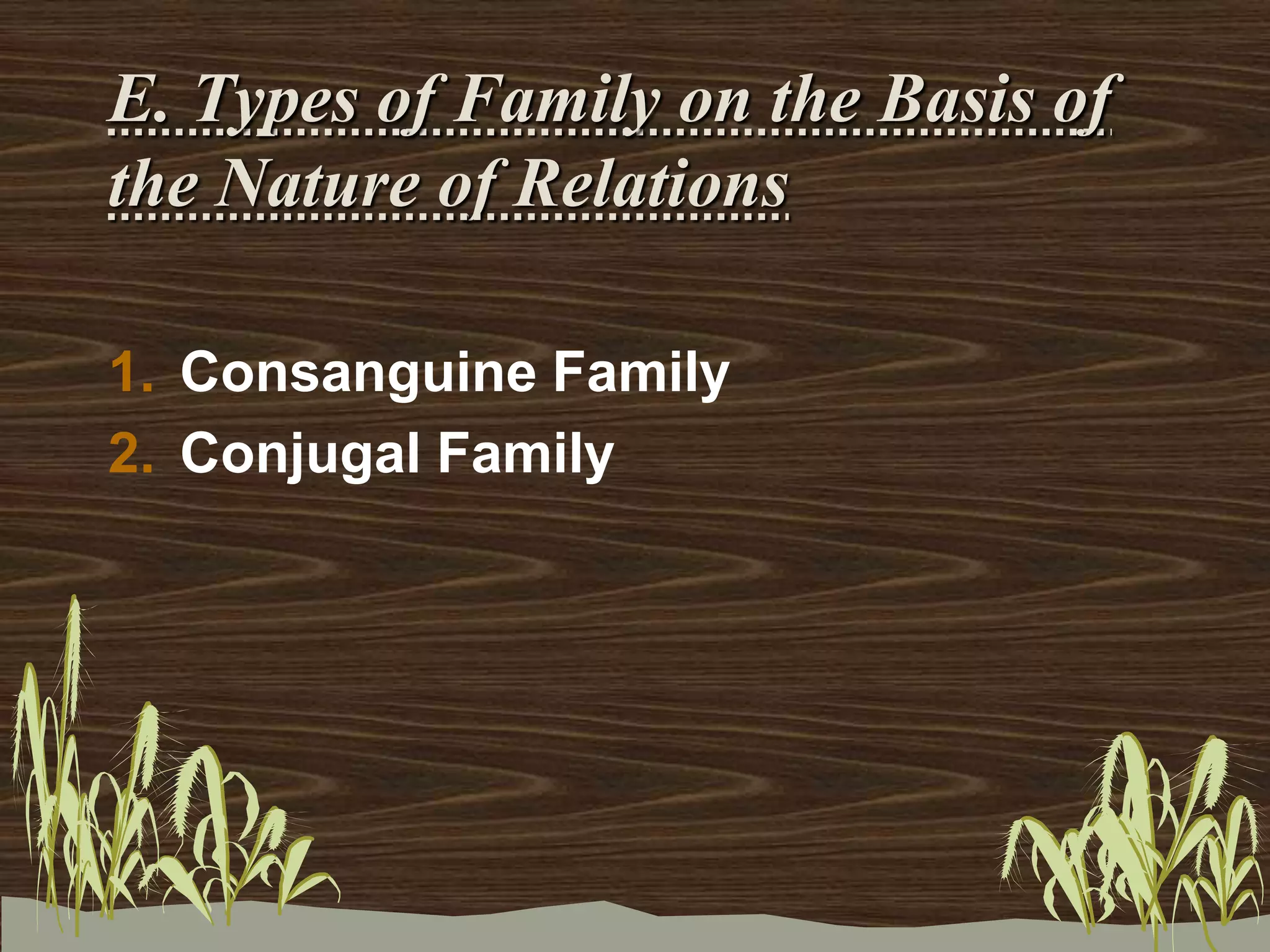 E. Types of Family on the Basis of the Nature of Relations

1. Consanguine Family
2. Conjugal Family